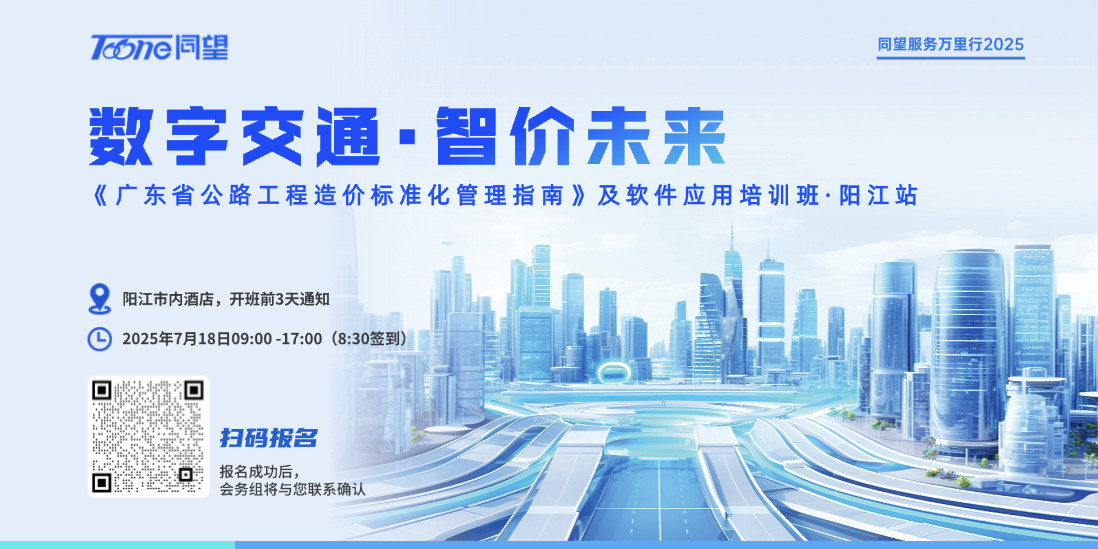 Toone同望

同望服务万里行2025

数字交通·智价未来

《广东省公路工程造价标准化管理指南》及软件应用培训班·阳江站

阳江市内酒店，开班前3天通知

2025年7月18日09:00 -17:00（8:30签到）

扫码报名

报名成功后，
会务组将与您联系确认